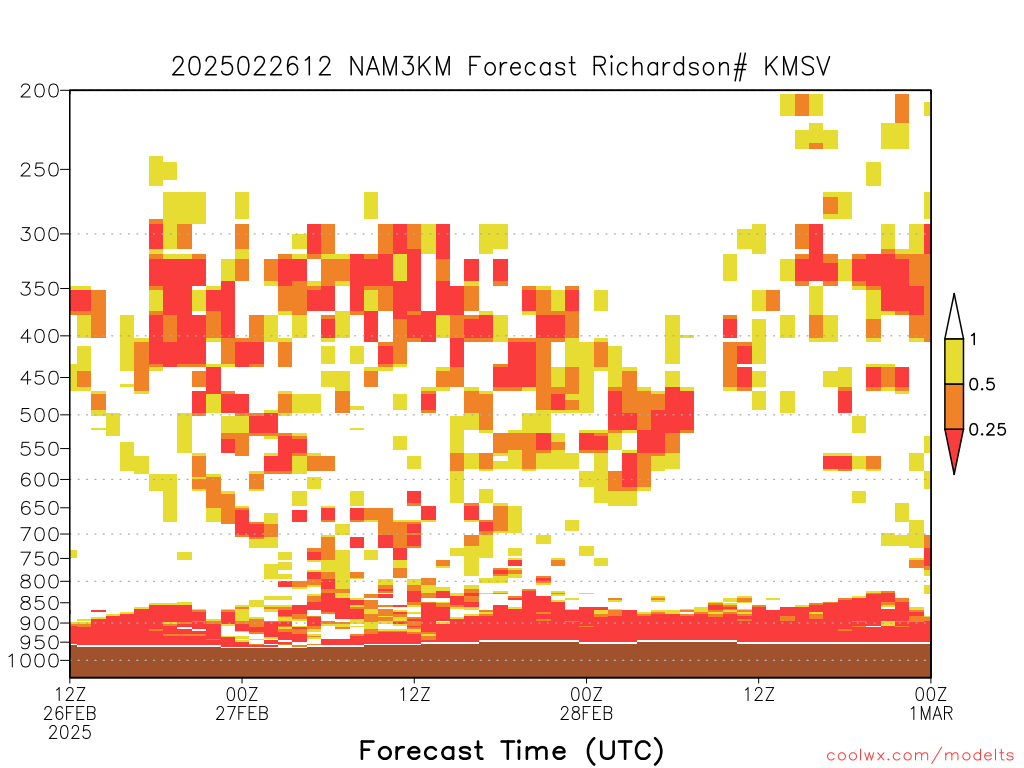 2025022612 NAM3KM Forecast Richardson# KMSV

200
250
300
350
400
450
500
550
600
650
700
750
800
850
900
950
1000

1
0.5
0.25

12Z
26FEB
2025

00Z
27FEB

12Z

00Z
28FEB

12Z

00Z
1MAR

Forecast Time (UTC)

coolwx.com/modelts